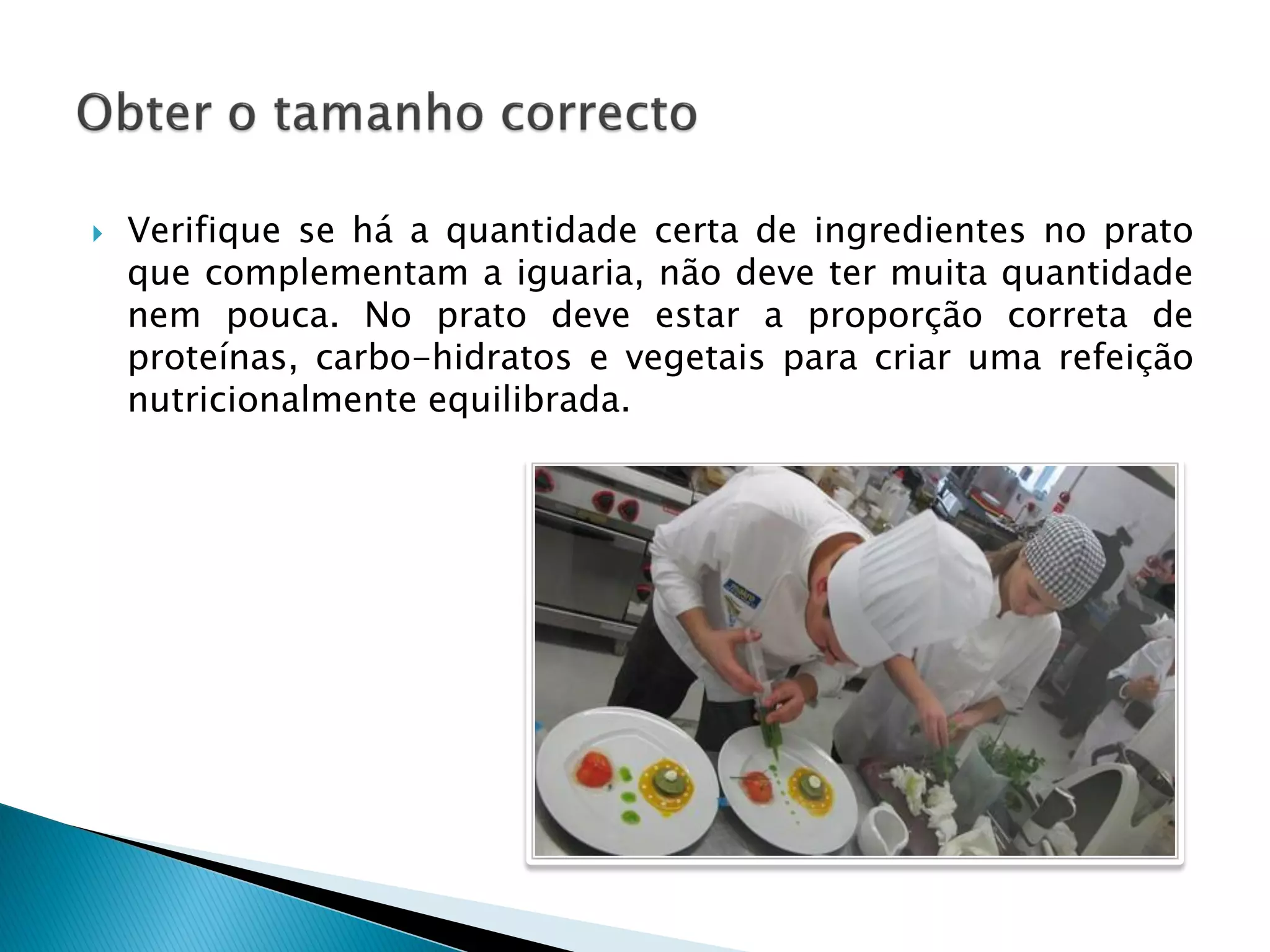 Obter o tamanho correcto

Verifique se há a quantidade certa de ingredientes no prato que complementam a iguaria, não deve ter muita quantidade nem pouca. No prato deve estar a proporção correta de proteínas, carbo-hidratos e vegetais para criar uma refeição nutricionalmente equilibrada.